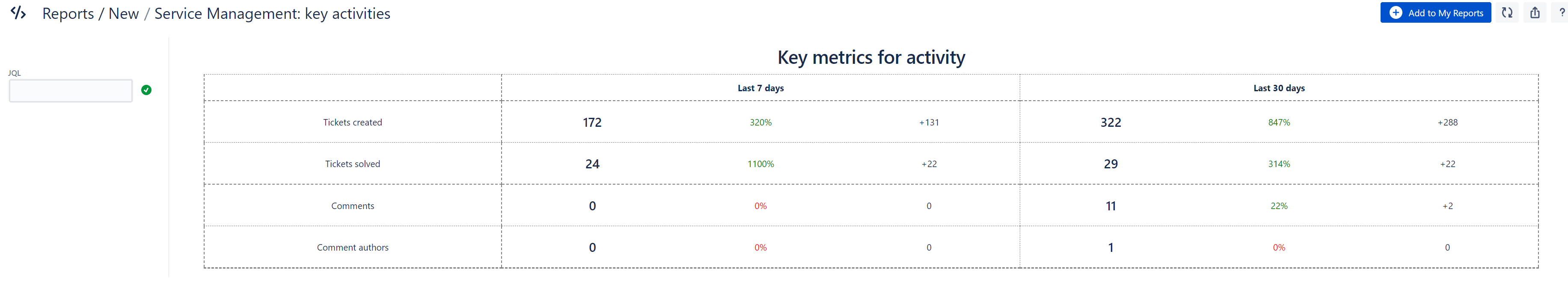 Reports / New / Service Management: key activities

Add to My Reports

?

JQL

Key metrics for activity

| | Last 7 days | | | Last 30 days | | |
|---|---|---|---|---|---|---|
| Tickets created | 172 | 320% | +131 | 322 | 847% | +288 |
| Tickets solved | 24 | 1100% | +22 | 29 | 314% | +22 |
| Comments | 0 | 0% | 0 | 11 | 22% | +2 |
| Comment authors | 0 | 0% | 0 | 1 | 0% | 0 |